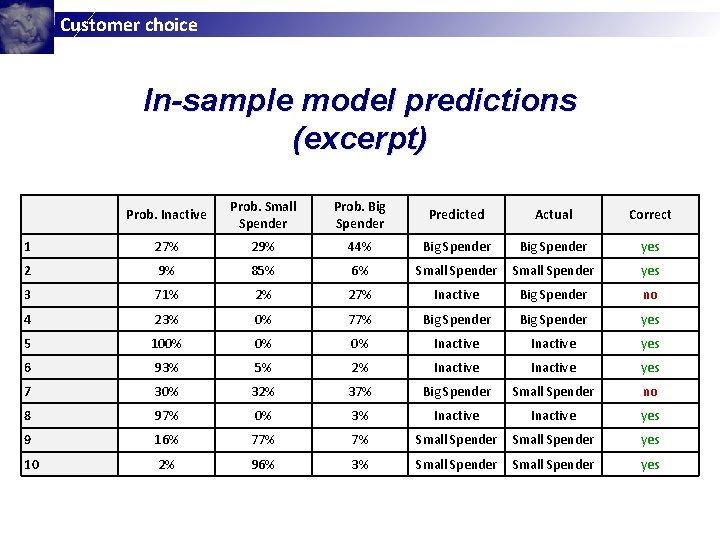 Customer choice

In-sample model predictions (excerpt)

| | Prob. Inactive | Prob. Small Spender | Prob. Big Spender | Predicted | Actual | Correct |
|---|---|---|---|---|---|---|
| 1 | 27% | 29% | 44% | Big Spender | Big Spender | yes |
| 2 | 9% | 85% | 6% | Small Spender | Small Spender | yes |
| 3 | 71% | 2% | 27% | Inactive | Big Spender | no |
| 4 | 23% | 0% | 77% | Big Spender | Big Spender | yes |
| 5 | 100% | 0% | 0% | Inactive | Inactive | yes |
| 6 | 93% | 5% | 2% | Inactive | Inactive | yes |
| 7 | 30% | 32% | 37% | Big Spender | Small Spender | no |
| 8 | 97% | 0% | 3% | Inactive | Inactive | yes |
| 9 | 16% | 77% | 7% | Small Spender | Small Spender | yes |
| 10 | 2% | 96% | 3% | Small Spender | Small Spender | yes |